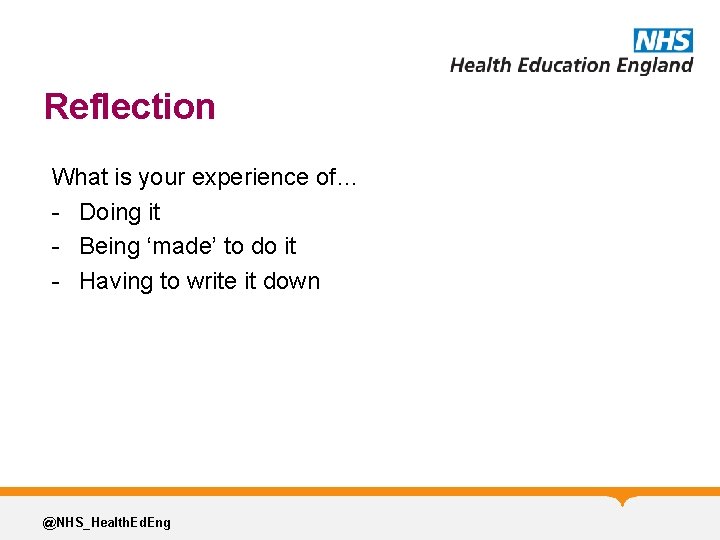 NHS
Health Education England

Reflection

What is your experience of…
- Doing it
- Being ‘made’ to do it
- Having to write it down

@NHS_HealthEdEng